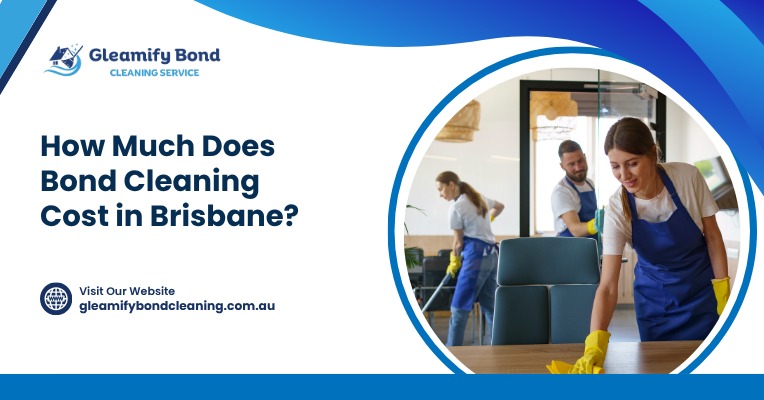 Gleamify Bond
CLEANING SERVICE

How Much Does Bond Cleaning Cost in Brisbane?

Visit Our Website
gleamifybondcleaning.com.au